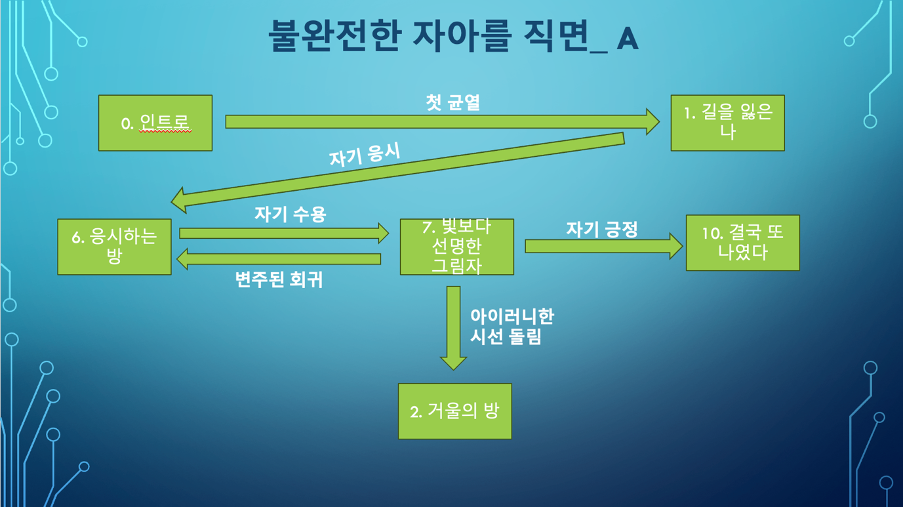 불완전한 자아를 직면_ A

0. 인트로

첫 균열

1. 길을 잃은 나

자기 응시

6. 응시하는 방

자기 수용

변주된 회귀

7. 빛보다 선명한 그림자

자기 긍정

10. 결국 또 나였다

아이러니한 시선 돌림

2. 거울의 방